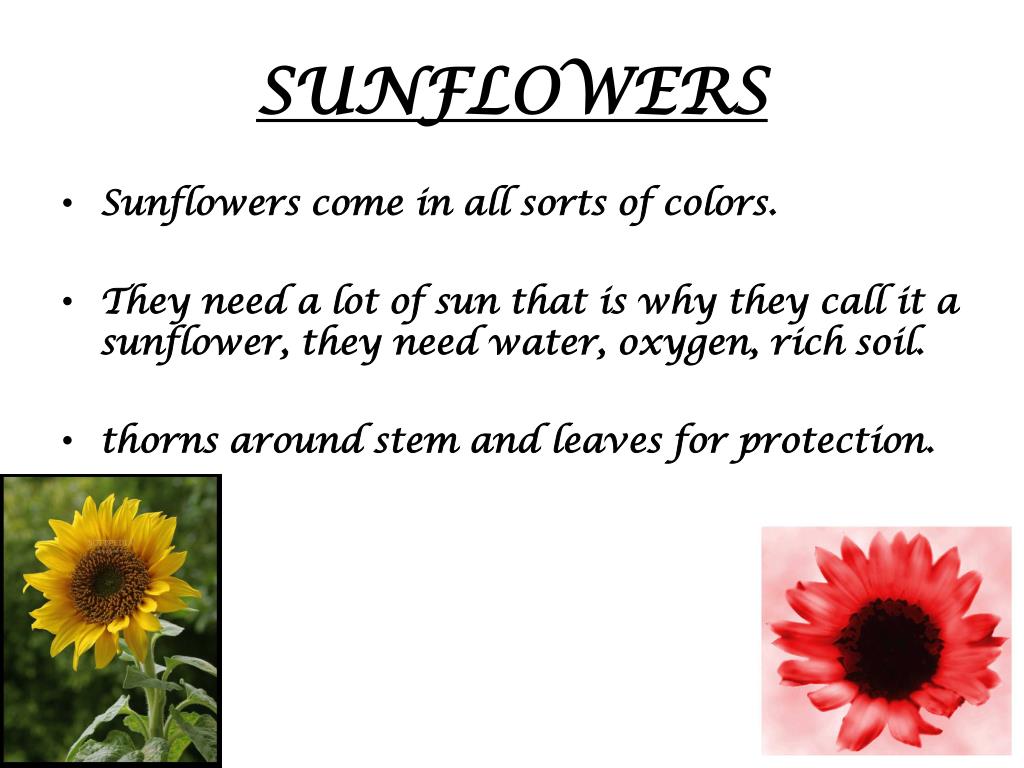 SUNFLOWERS

• Sunflowers come in all sorts of colors.

• They need a lot of sun that is why they call it a sunflower, they need water, oxygen, rich soil.

• thorns around stem and leaves for protection.